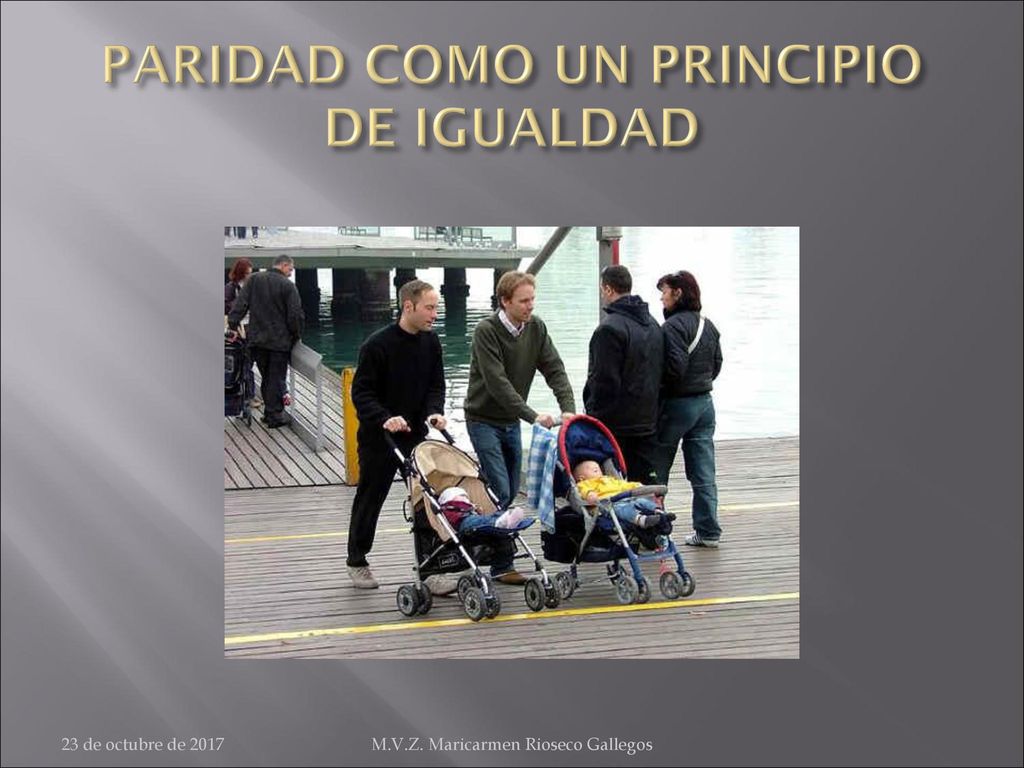 PARIDAD COMO UN PRINCIPIO DE IGUALDAD

23 de octubre de 2017

M.V.Z. Maricarmen Rioseco Gallegos